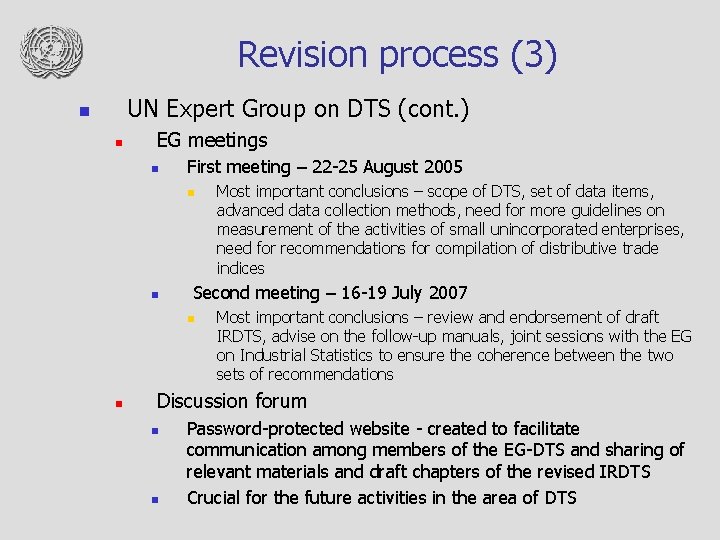 Revision process (3)

UN Expert Group on DTS (cont.)

EG meetings

First meeting – 22-25 August 2005

Most important conclusions – scope of DTS, set of data items, advanced data collection methods, need for more guidelines on measurement of the activities of small unincorporated enterprises, need for recommendations for compilation of distributive trade indices

Second meeting – 16-19 July 2007

Most important conclusions – review and endorsement of draft IRDTS, advise on the follow-up manuals, joint sessions with the EG on Industrial Statistics to ensure the coherence between the two sets of recommendations

Discussion forum

Password-protected website - created to facilitate communication among members of the EG-DTS and sharing of relevant materials and draft chapters of the revised IRDTS

Crucial for the future activities in the area of DTS